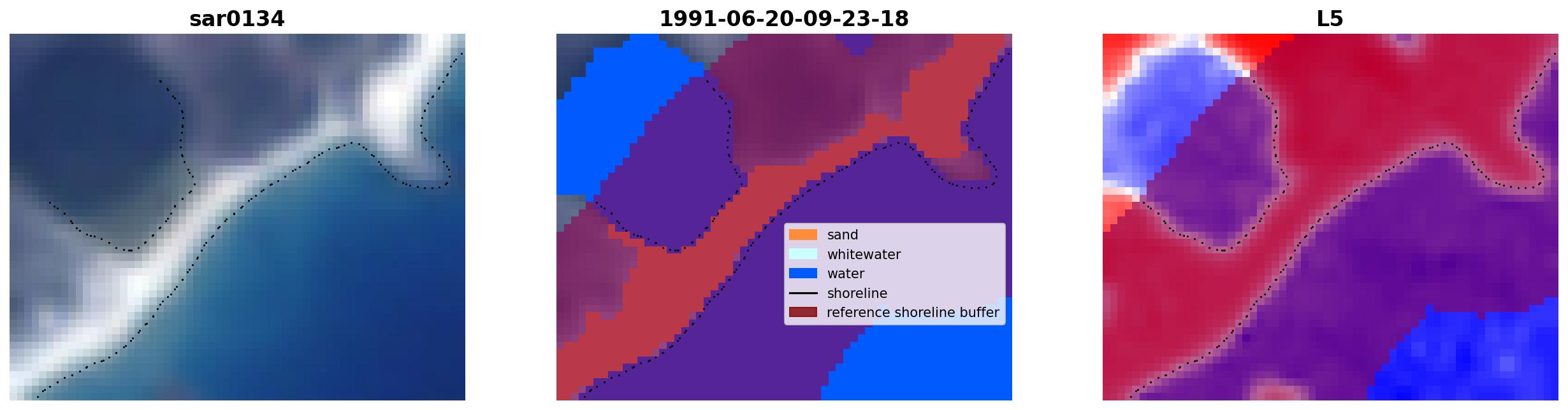 sar0134

1991-06-20-09-23-18

sand
whitewater
water
shoreline
reference shoreline buffer

L5